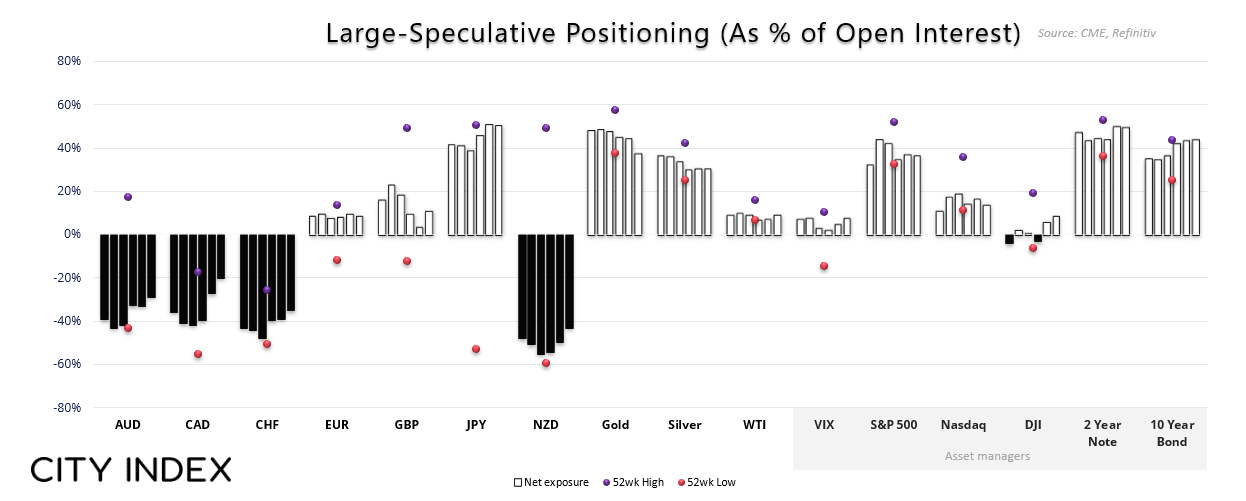 Large-Speculative Positioning (As % of Open Interest)
Source: CME, Refinitiv

80%
60%
40%
20%
0%
-20%
-40%
-60%
-80%

AUD
CAD
CHF
EUR
GBP
JPY
NZD
Gold
Silver
WTI
VIX
S&P 500
Nasdaq
DJI
2 Year Note
10 Year Bond

Asset managers

CITY INDEX

Net exposure
52wk High
52wk Low